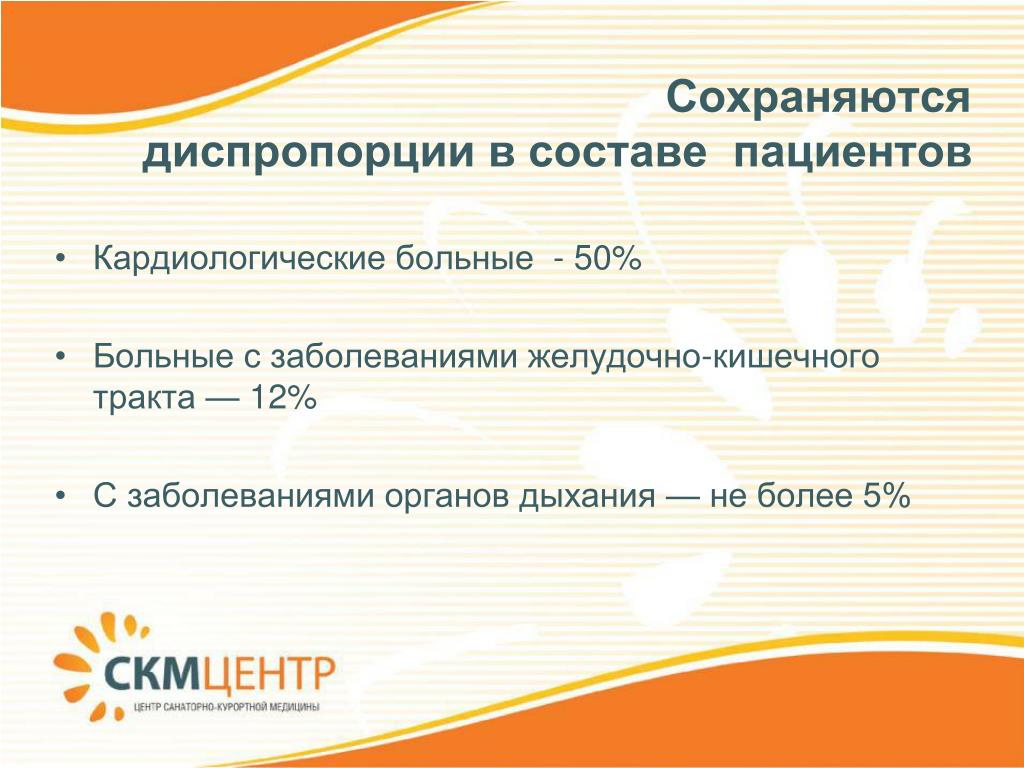 Сохраняются диспропорции в составе пациентов

• Кардиологические больные - 50%

• Больные с заболеваниями желудочно-кишечного тракта — 12%

• С заболеваниями органов дыхания — не более 5%

СКМЦЕНТР
ЦЕНТР САНАТОРНО-КУРОРТНОЙ МЕДИЦИНЫ